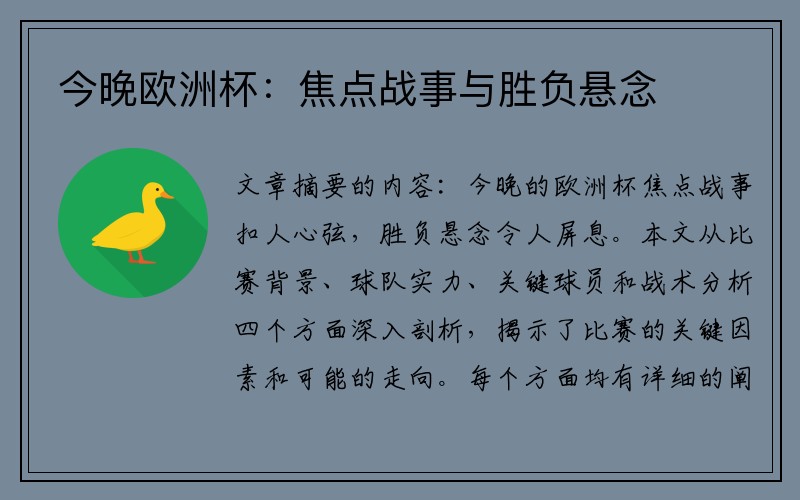 今晚欧洲杯：焦点战事与胜负悬念

文章摘要的内容：今晚的欧洲杯焦点战事扣人心弦，胜负悬念令人屏息。本文从比赛背景、球队实力、关键球员和战术分析四个方面深入剖析，揭示了比赛的关键因素和可能的走向。每个方面均有详细的阐